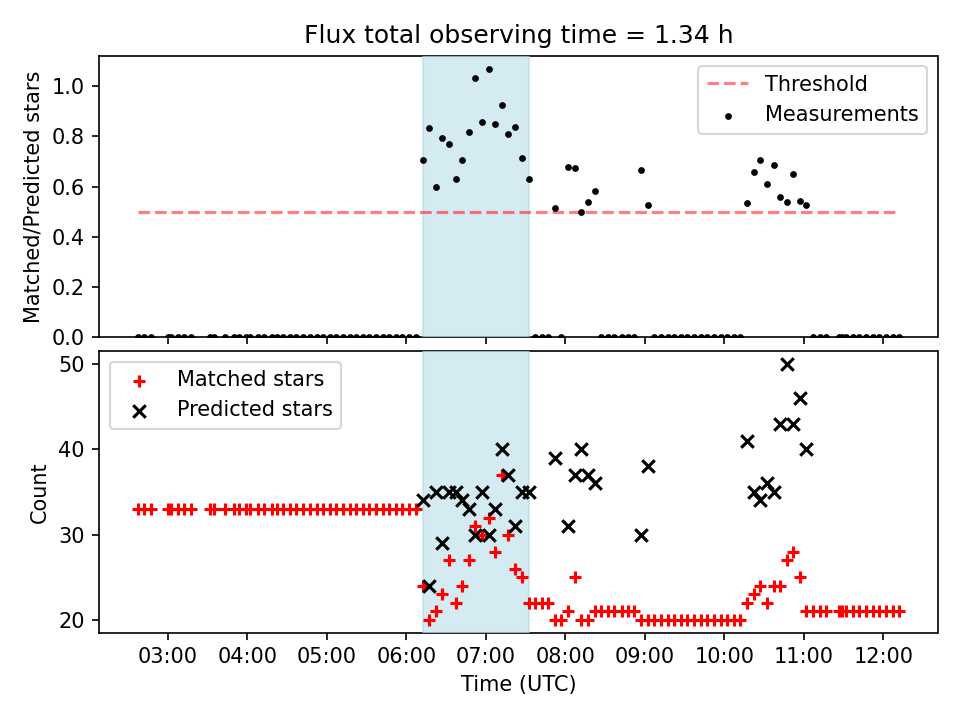 Flux total observing time = 1.34 h

Matched/Predicted stars
1.0
0.8
0.6
0.4
0.2
0.0

Threshold
Measurements

Count
50
40
30
20

Matched stars
Predicted stars

03:00
04:00
05:00
06:00
07:00
08:00
09:00
10:00
11:00
12:00
Time (UTC)